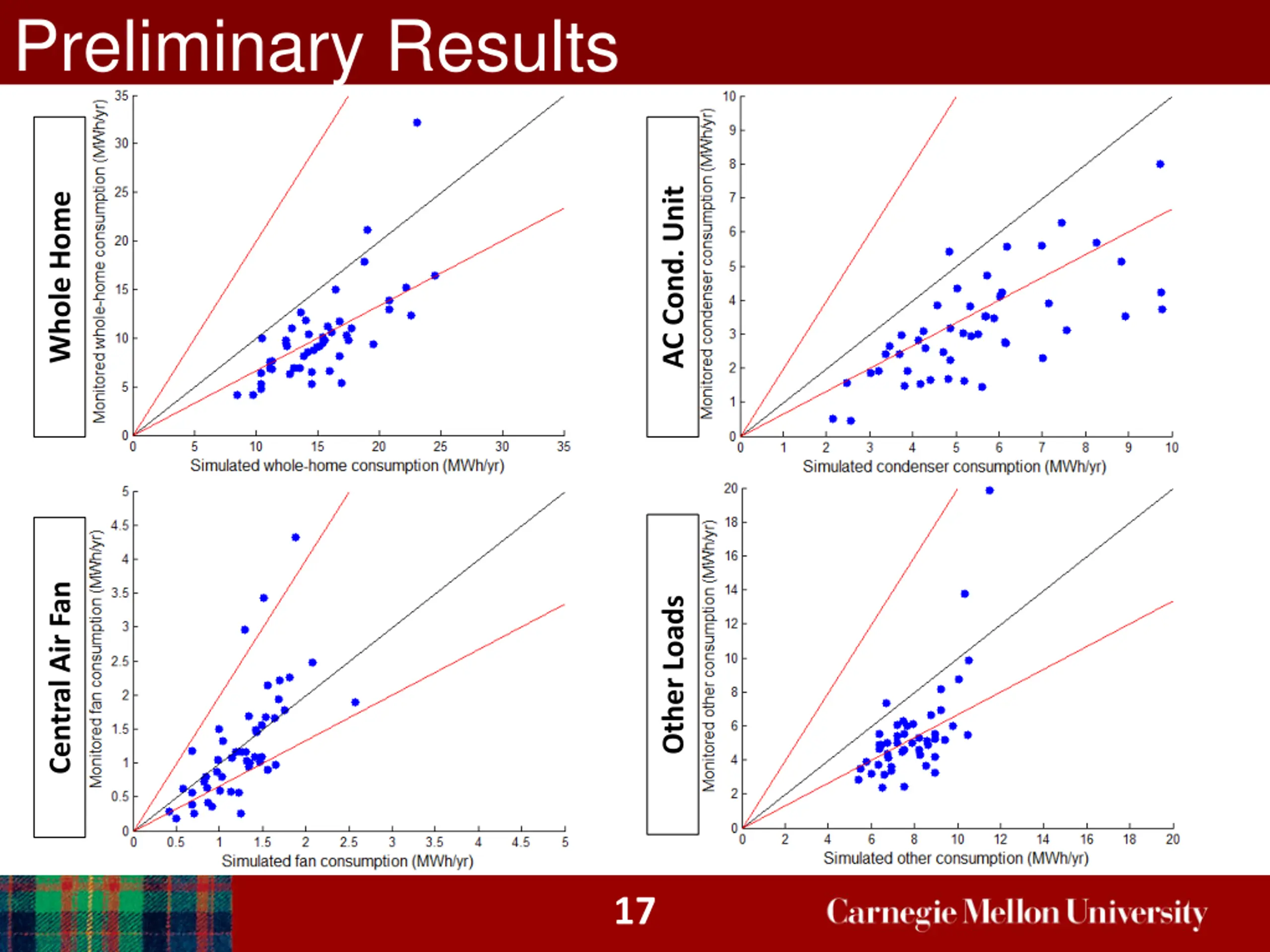 Preliminary Results

Whole Home

Monitored whole-home consumption (MWh/yr)

35
30
25
20
15
10
5
0

0 5 10 15 20 25 30 35

Simulated whole-home consumption (MWh/yr)

AC Cond. Unit

Monitored condenser consumption (MWh/yr)

10
9
8
7
6
5
4
3
2
1
0

0 1 2 3 4 5 6 7 8 9 10

Simulated condenser consumption (MWh/yr)

Central Air Fan

Monitored fan consumption (MWh/yr)

5
4.5
4
3.5
3
2.5
2
1.5
1
0.5
0

0 0.5 1 1.5 2 2.5 3 3.5 4 4.5 5

Simulated fan consumption (MWh/yr)

Other Loads

Monitored other consumption (MWh/yr)

20
18
16
14
12
10
8
6
4
2
0

0 2 4 6 8 10 12 14 16 18 20

Simulated other consumption (MWh/yr)

17

Carnegie Mellon University